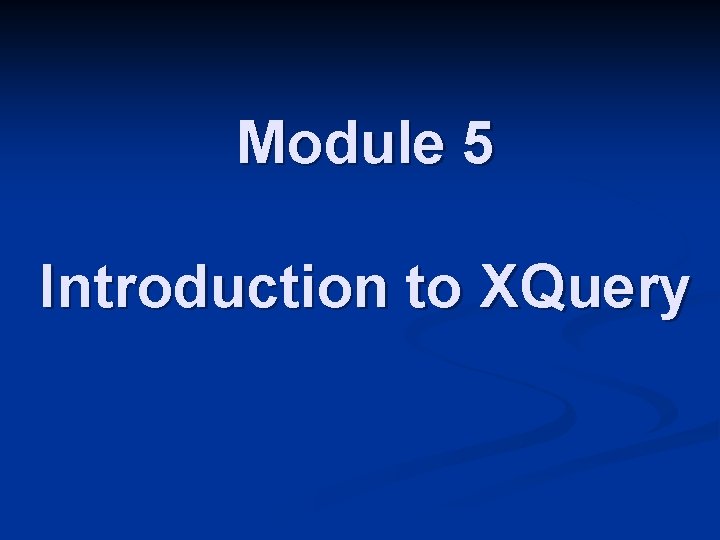 Module 5

Introduction to XQuery